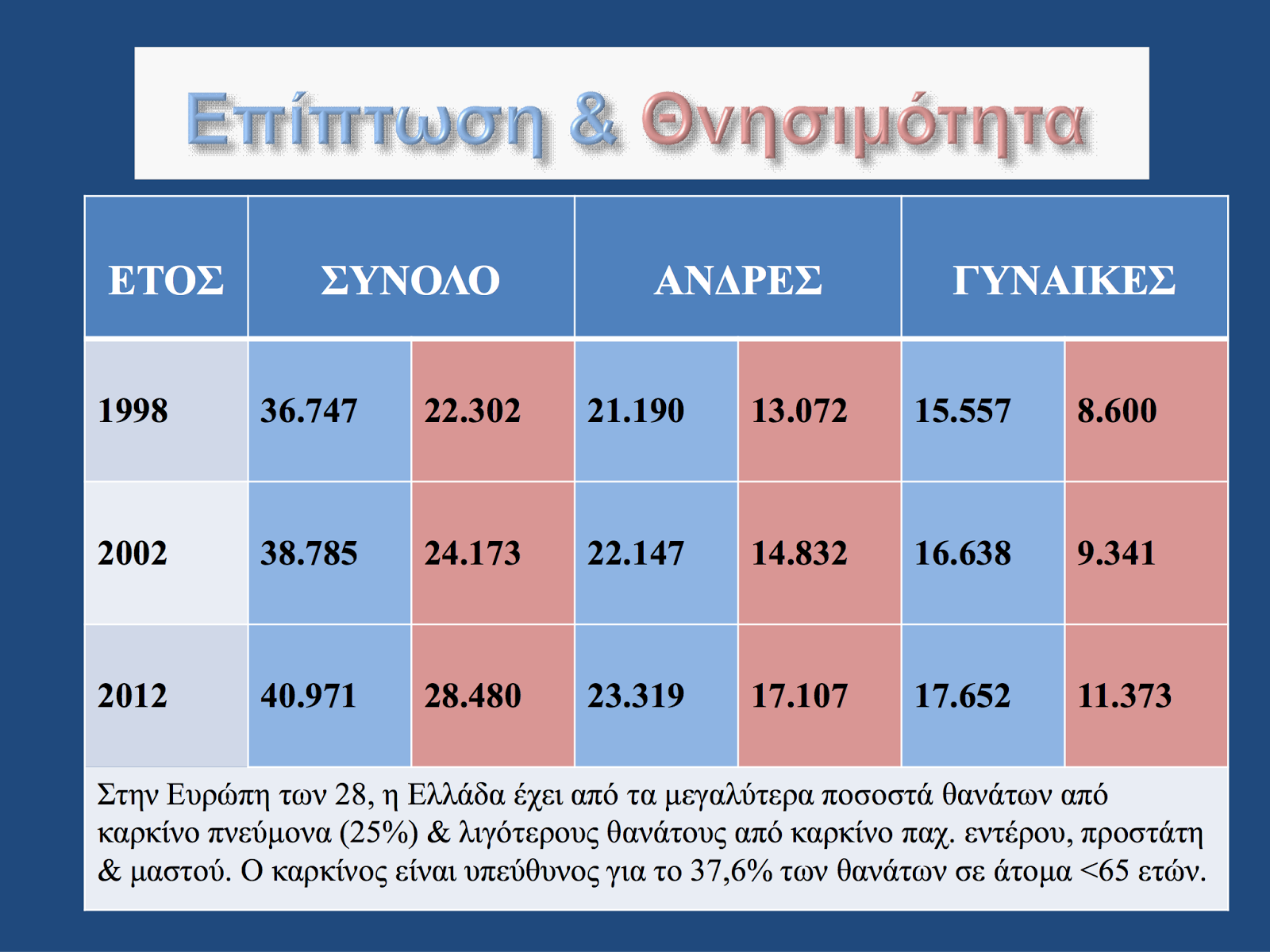 Επίπτωση & Θνησιμότητα

| ΕΤΟΣ | ΣΥΝΟΛΟ | | ΑΝΔΡΕΣ | | ΓΥΝΑΙΚΕΣ | |
|---|---|---|---|---|---|---|
| 1998 | 36.747 | 22.302 | 21.190 | 13.072 | 15.557 | 8.600 |
| 2002 | 38.785 | 24.173 | 22.147 | 14.832 | 16.638 | 9.341 |
| 2012 | 40.971 | 28.480 | 23.319 | 17.107 | 17.652 | 11.373 |

Στην Ευρώπη των 28, η Ελλάδα έχει από τα μεγαλύτερα ποσοστά θανάτων από καρκίνο πνεύμονα (25%) & λιγότερους θανάτους από καρκίνο παχ. εντέρου, προστάτη & μαστού. Ο καρκίνος είναι υπεύθυνος για το 37,6% των θανάτων σε άτομα <65 ετών.